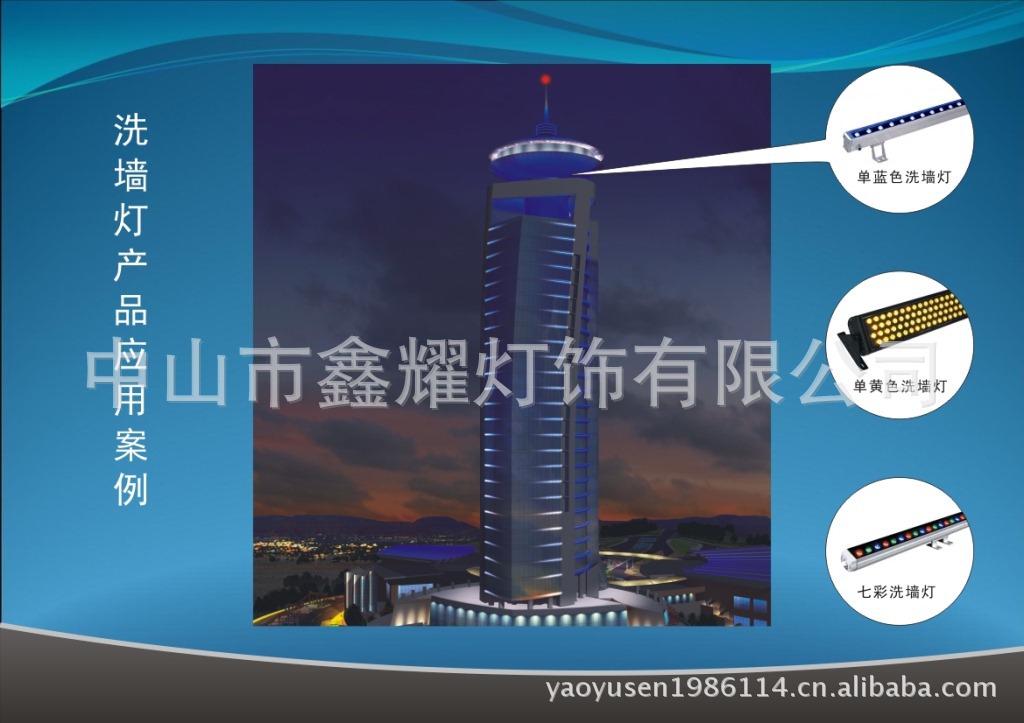 洗墙灯产品应用案例

中山市鑫耀灯饰有限公司

单蓝色洗墙灯

单黄色洗墙灯

七彩洗墙灯

yaoyusen1986114.cn.alibaba.com